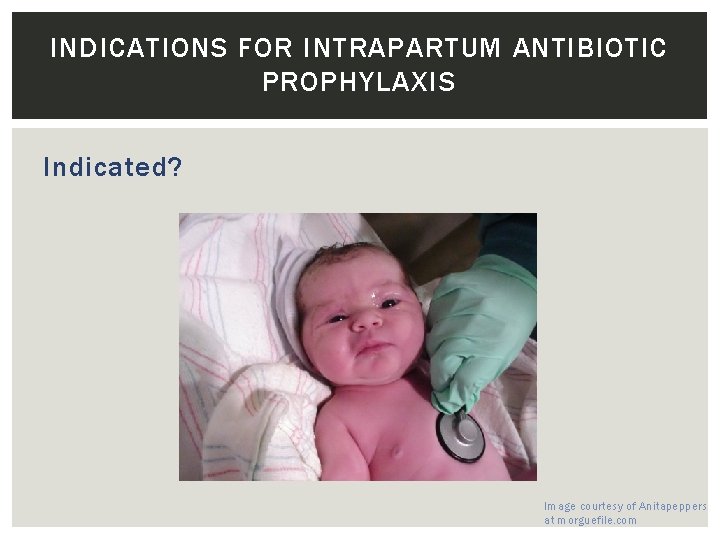 INDICATIONS FOR INTRAPARTUM ANTIBIOTIC PROPHYLAXIS

Indicated?

Image courtesy of Anitapeppers at morguefile.com